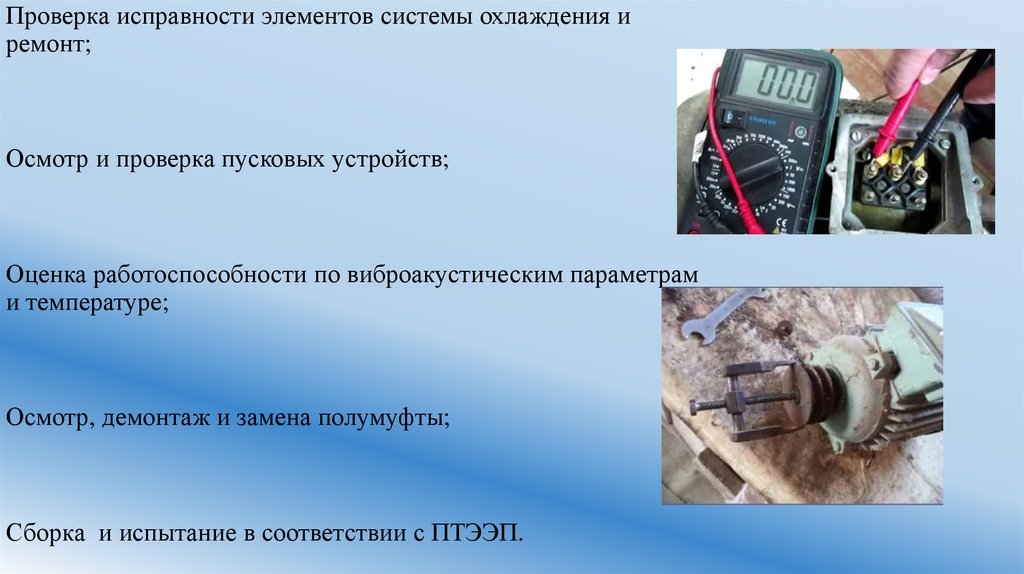 Проверка исправности элементов системы охлаждения и ремонт;

Осмотр и проверка пусковых устройств;

Оценка работоспособности по виброакустическим параметрам и температуре;

Осмотр, демонтаж и замена полумуфты;

Сборка  и испытание в соответствии с ПТЭЭП.

00.0